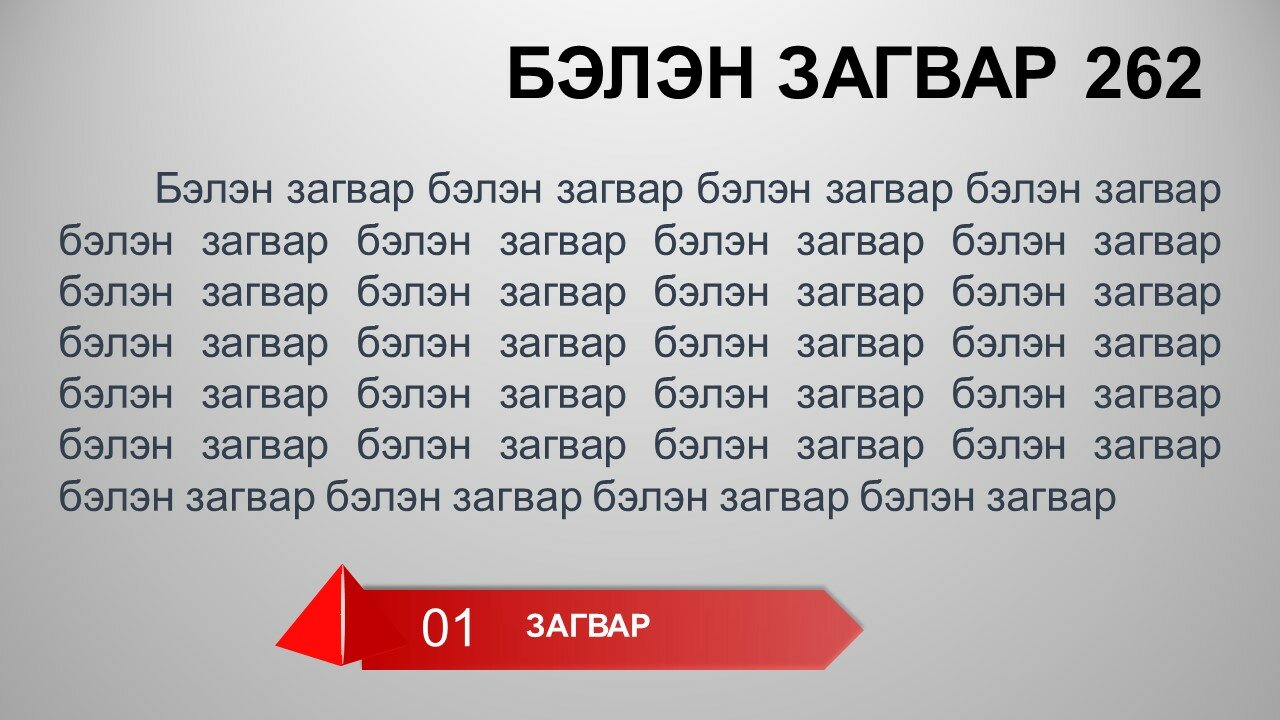 БЭЛЭН ЗАГВАР 262

Бэлэн загвар бэлэн загвар бэлэн загвар бэлэн загвар бэлэн загвар бэлэн загвар бэлэн загвар бэлэн загвар бэлэн загвар бэлэн загвар бэлэн загвар бэлэн загвар бэлэн загвар бэлэн загвар бэлэн загвар бэлэн загвар бэлэн загвар бэлэн загвар бэлэн загвар бэлэн загвар бэлэн загвар бэлэн загвар бэлэн загвар бэлэн загвар бэлэн загвар бэлэн загвар бэлэн загвар бэлэн загвар

01 ЗАГВАР